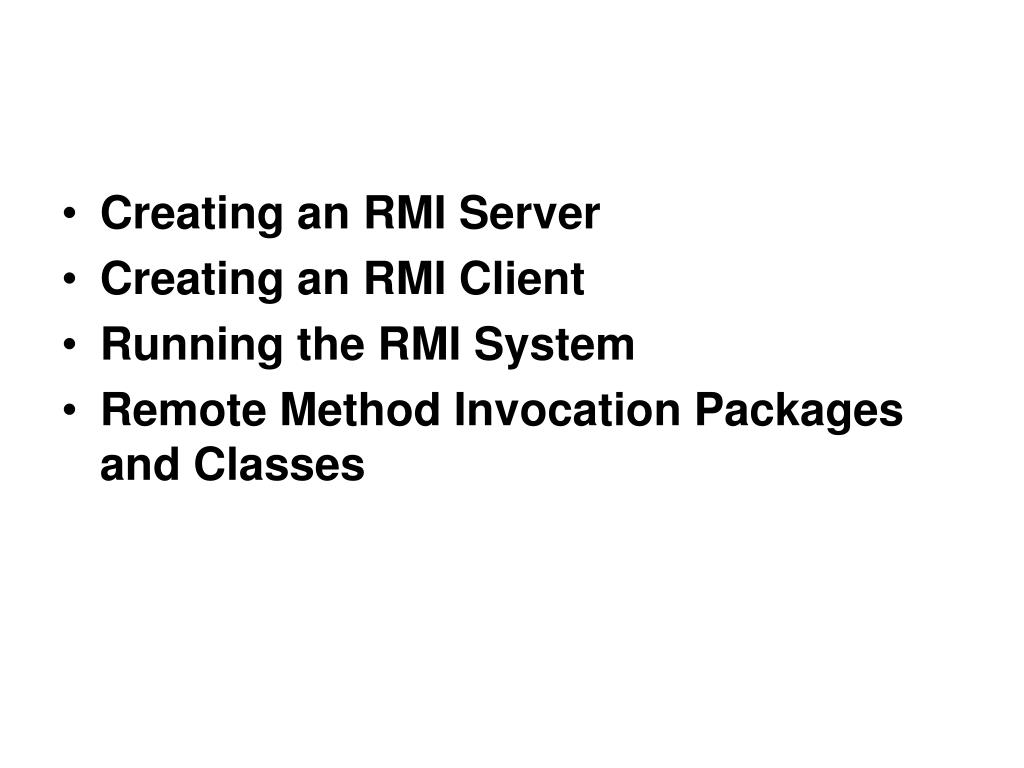 • Creating an RMI Server
• Creating an RMI Client
• Running the RMI System
• Remote Method Invocation Packages and Classes